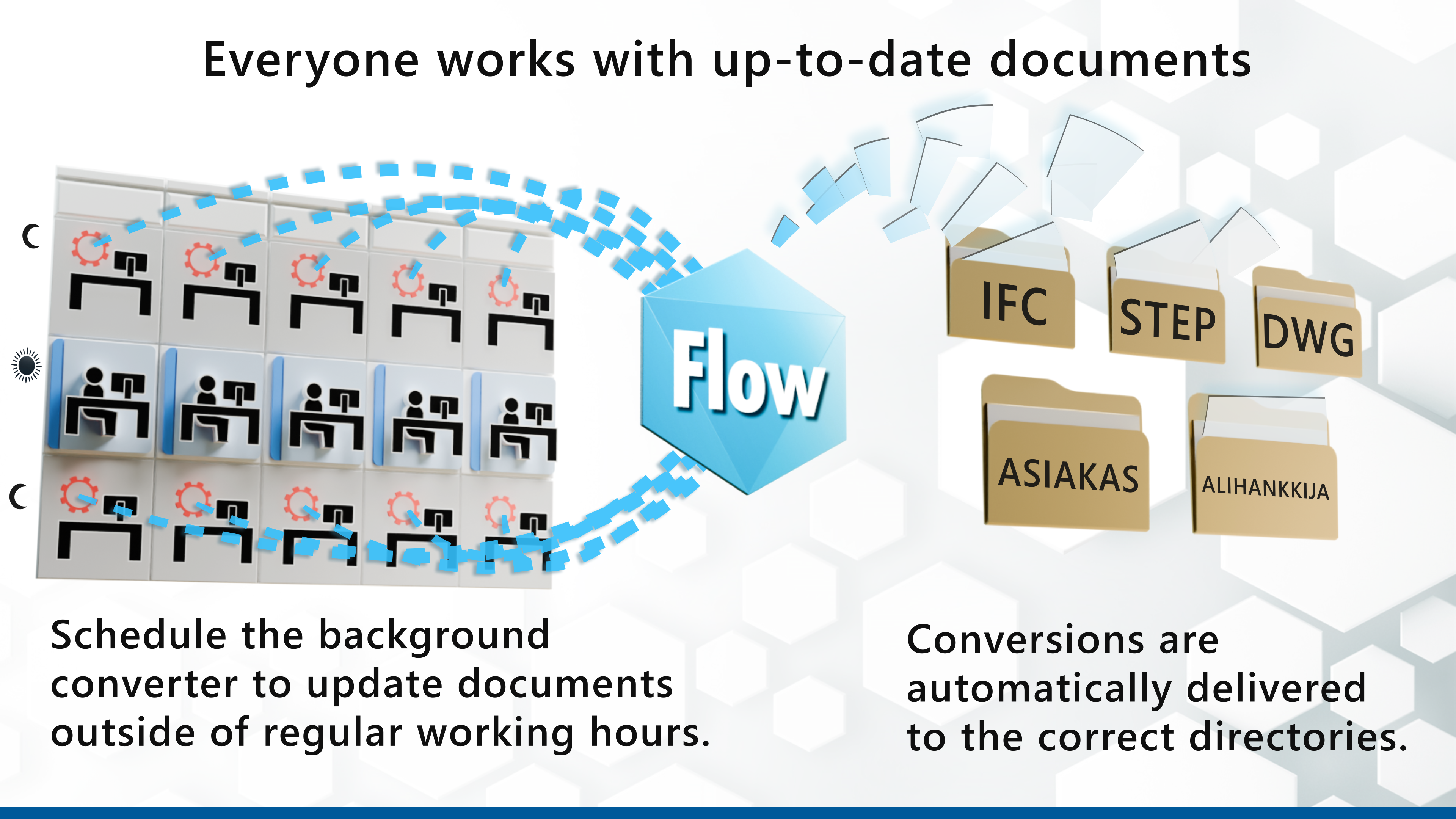 Everyone works with up-to-date documents

Flow

IFC

STEP

DWG

ASIAKAS

ALIHANKKIJA

Schedule the background converter to update documents outside of regular working hours.

Conversions are automatically delivered to the correct directories.